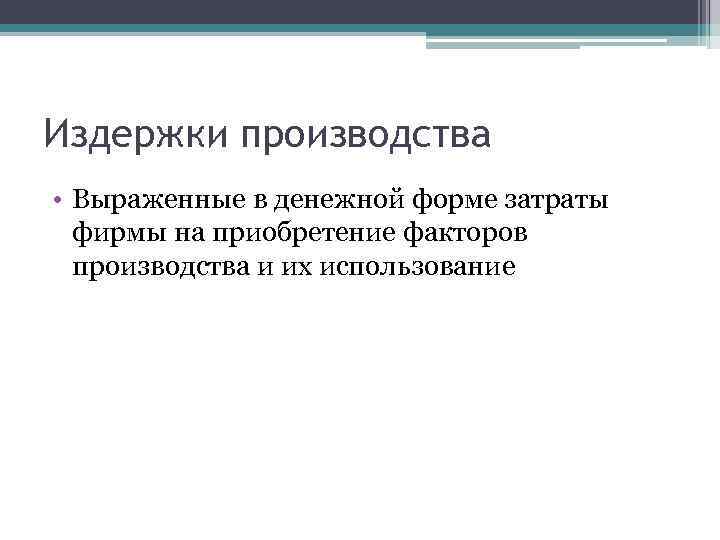 Издержки производства

• Выраженные в денежной форме затраты фирмы на приобретение факторов производства и их использование